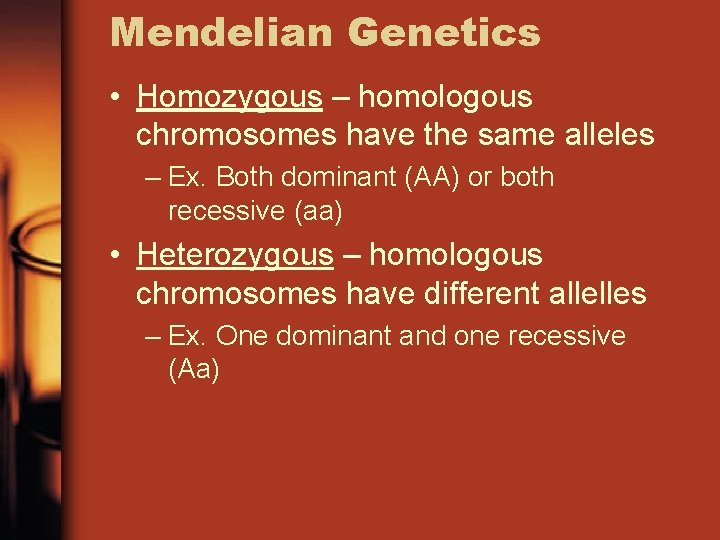 Mendelian Genetics

• Homozygous – homologous chromosomes have the same alleles

– Ex. Both dominant (AA) or both recessive (aa)

• Heterozygous – homologous chromosomes have different allelles

– Ex. One dominant and one recessive (Aa)